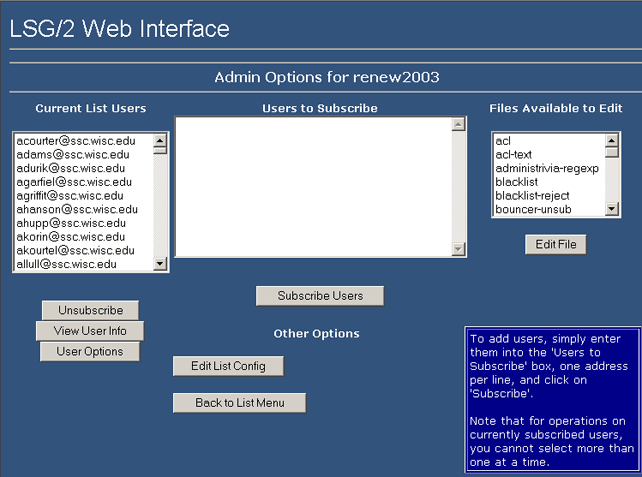 LSG/2 Web Interface

Admin Options for renew2003

Current List Users

acourter@ssc.wisc.edu
adams@ssc.wisc.edu
adurik@ssc.wisc.edu
agarfiel@ssc.wisc.edu
agriffit@ssc.wisc.edu
ahanson@ssc.wisc.edu
ahupp@ssc.wisc.edu
akorin@ssc.wisc.edu
akourtel@ssc.wisc.edu
allull@ssc.wisc.edu

Unsubscribe

View User Info

User Options

Users to Subscribe

Subscribe Users

Other Options

Edit List Config

Back to List Menu

Files Available to Edit

acl
acl-text
administrivia-regexp
blacklist
blacklist-reject
bouncer-unsub

Edit File

To add users, simply enter them into the 'Users to Subscribe' box, one address per line, and click on 'Subscribe'.

Note that for operations on currently subscribed users, you cannot select more than one at a time.